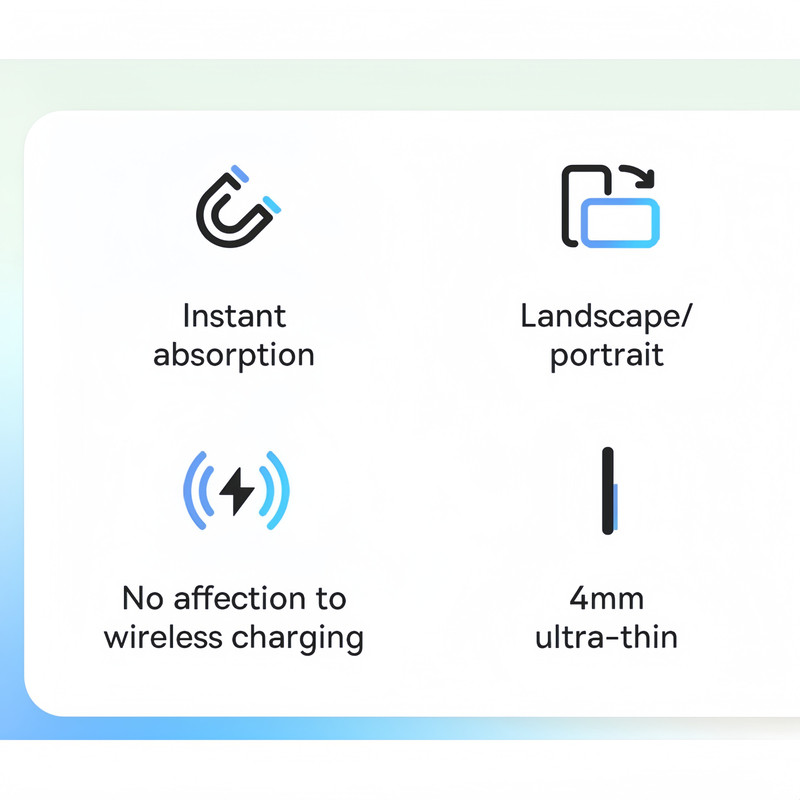 Instant absorption

Landscape/ portrait

No affection to wireless charging

4mm ultra-thin